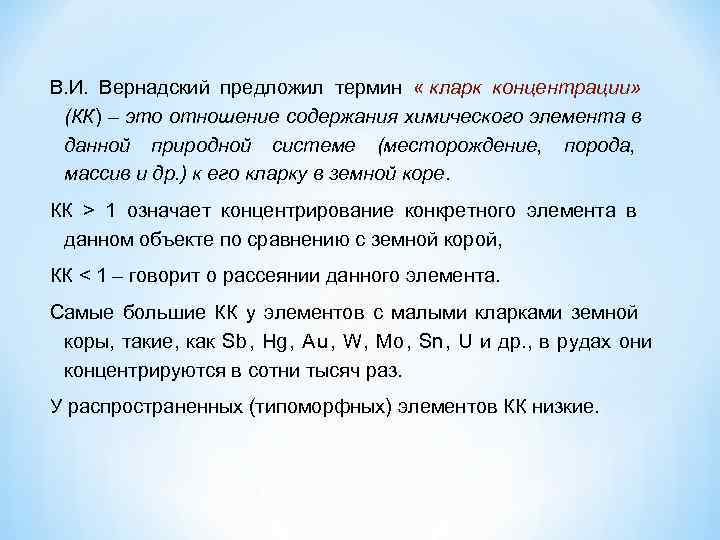 В.И. Вернадский предложил термин « кларк концентрации» (КК) – это отношение содержания химического элемента в данной природной системе (месторождение, порода, массив и др.) к его кларку в земной коре.

КК > 1 означает концентрирование конкретного элемента в данном объекте по сравнению с земной корой,

КК < 1 – говорит о рассеянии данного элемента.

Самые большие КК у элементов с малыми кларками земной коры, такие, как Sb, Hg, Au, W, Mo, Sn, U и др., в рудах они концентрируются в сотни тысяч раз.

У распространенных (типоморфных) элементов КК низкие.